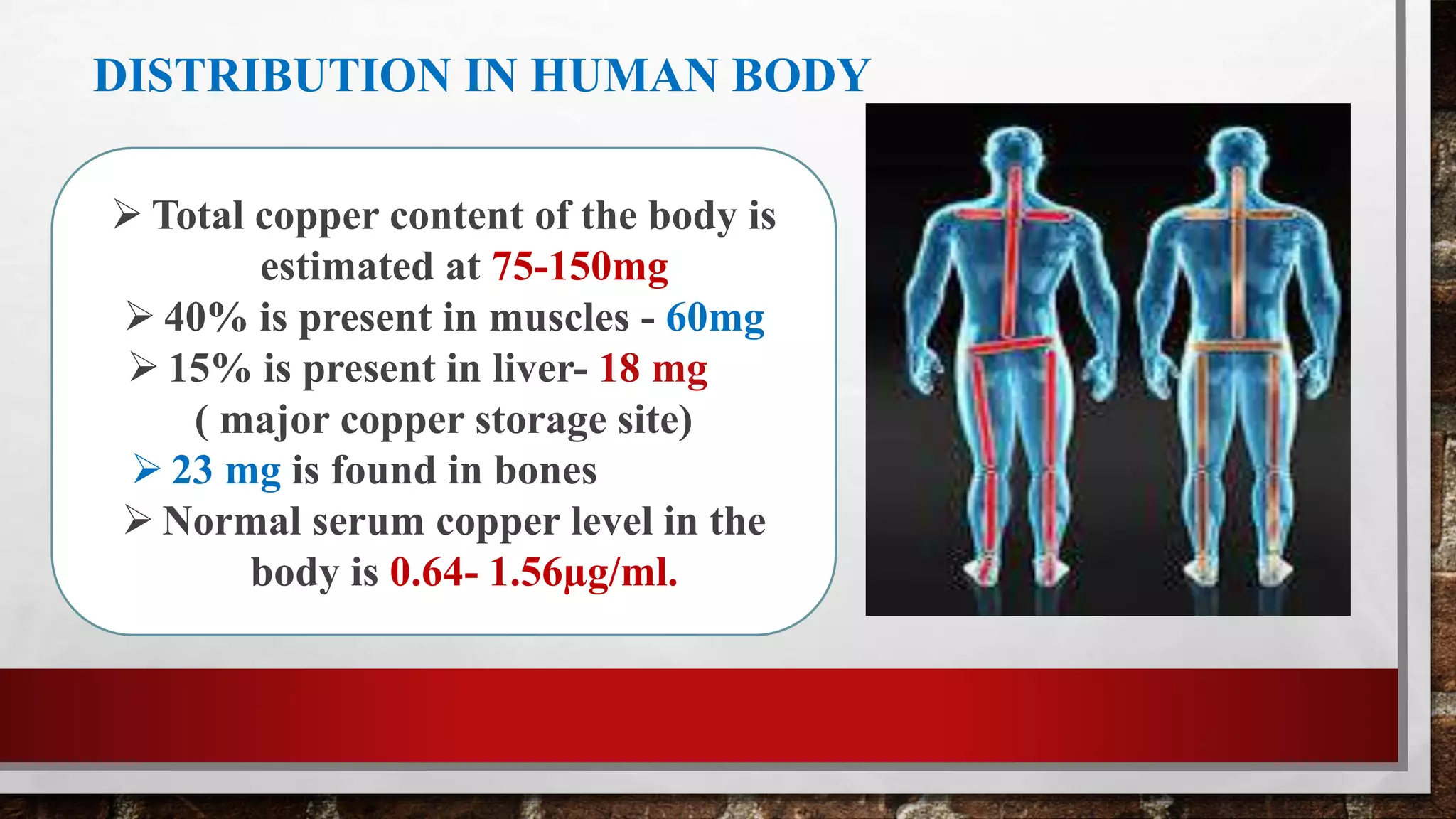 DISTRIBUTION IN HUMAN BODY

➢ Total copper content of the body is estimated at 75-150mg

➢ 40% is present in muscles - 60mg

➢ 15% is present in liver- 18 mg ( major copper storage site)

➢ 23 mg is found in bones

➢ Normal serum copper level in the body is 0.64- 1.56µg/ml.